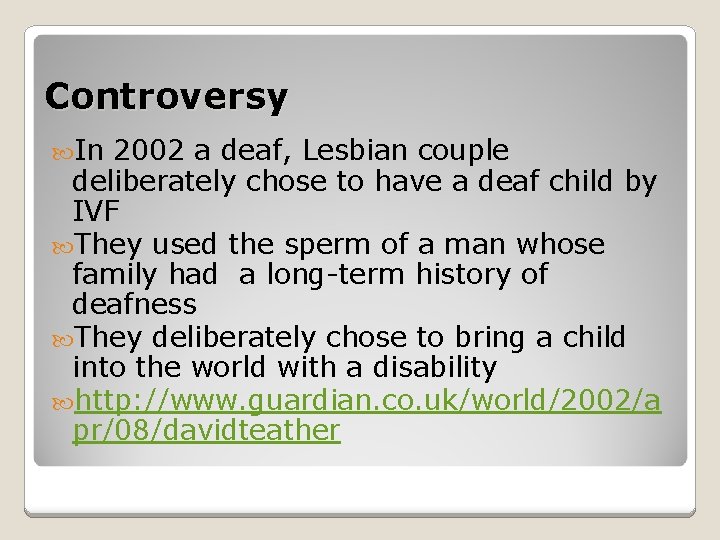 Controversy

In 2002 a deaf, Lesbian couple deliberately chose to have a deaf child by IVF

They used the sperm of a man whose family had a long-term history of deafness

They deliberately chose to bring a child into the world with a disability

http://www.guardian.co.uk/world/2002/apr/08/davidteather